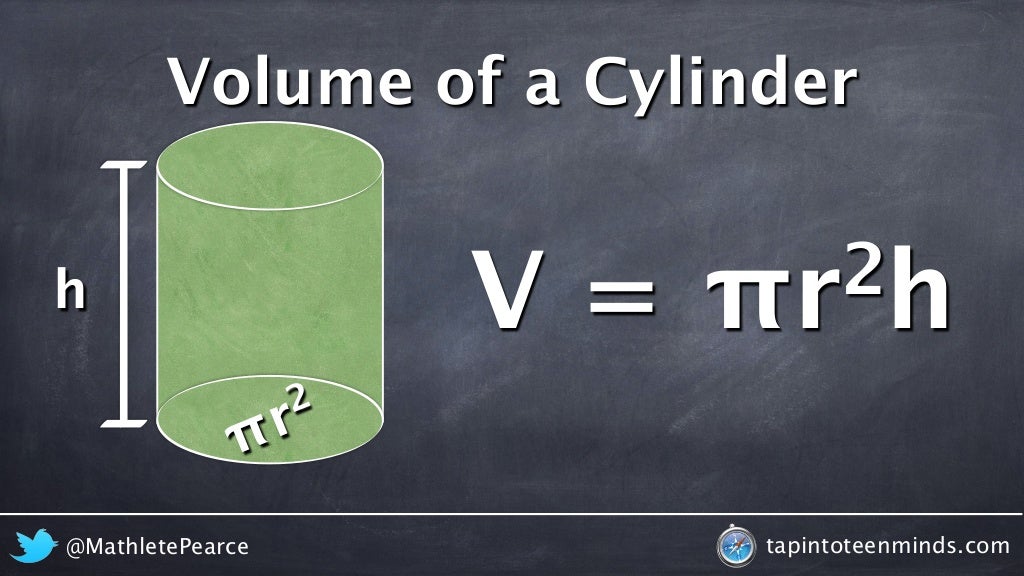 Volume of a Cylinder

h

$\pi r^2$

$V = \pi r^2 h$

@MathletePearce

tapintoteenminds.com